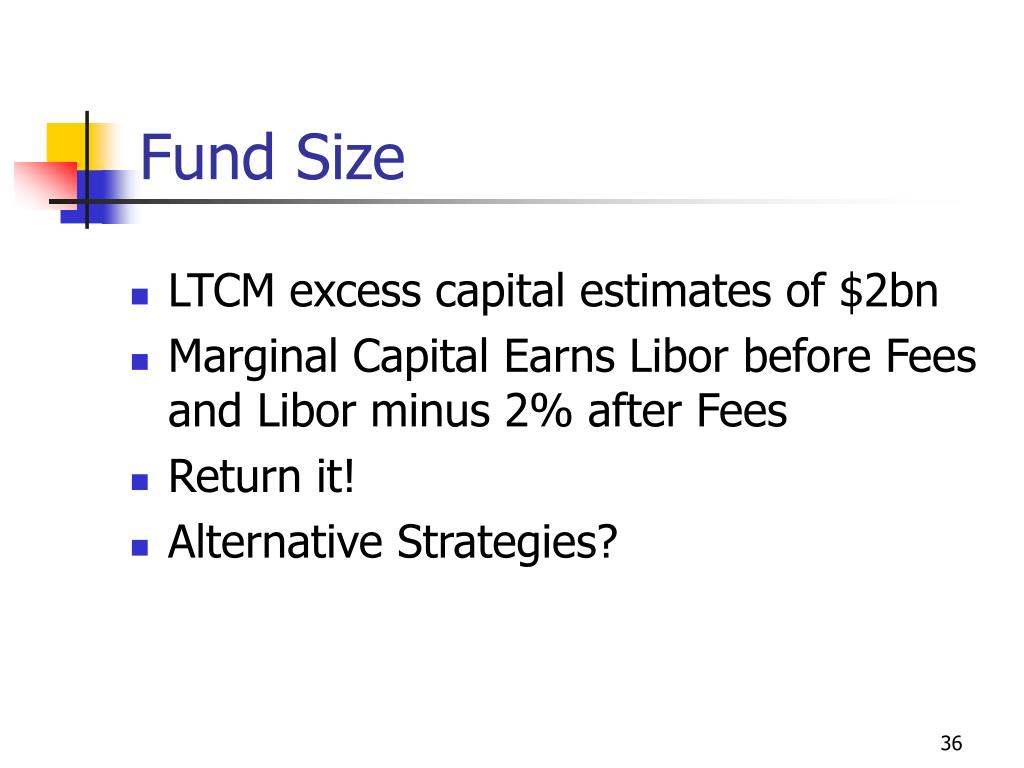 Fund Size

- LTCM excess capital estimates of \$2bn
- Marginal Capital Earns Libor before Fees and Libor minus 2% after Fees
- Return it!
- Alternative Strategies?

36